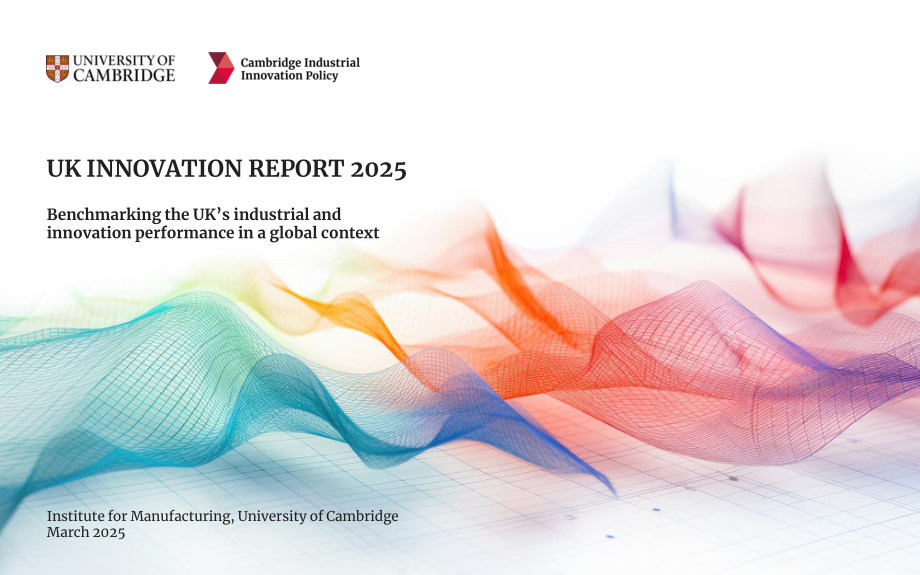 UNIVERSITY OF
CAMBRIDGE

Cambridge Industrial
Innovation Policy

UK INNOVATION REPORT 2025

Benchmarking the UK's industrial and innovation performance in a global context

Institute for Manufacturing, University of Cambridge
March 2025